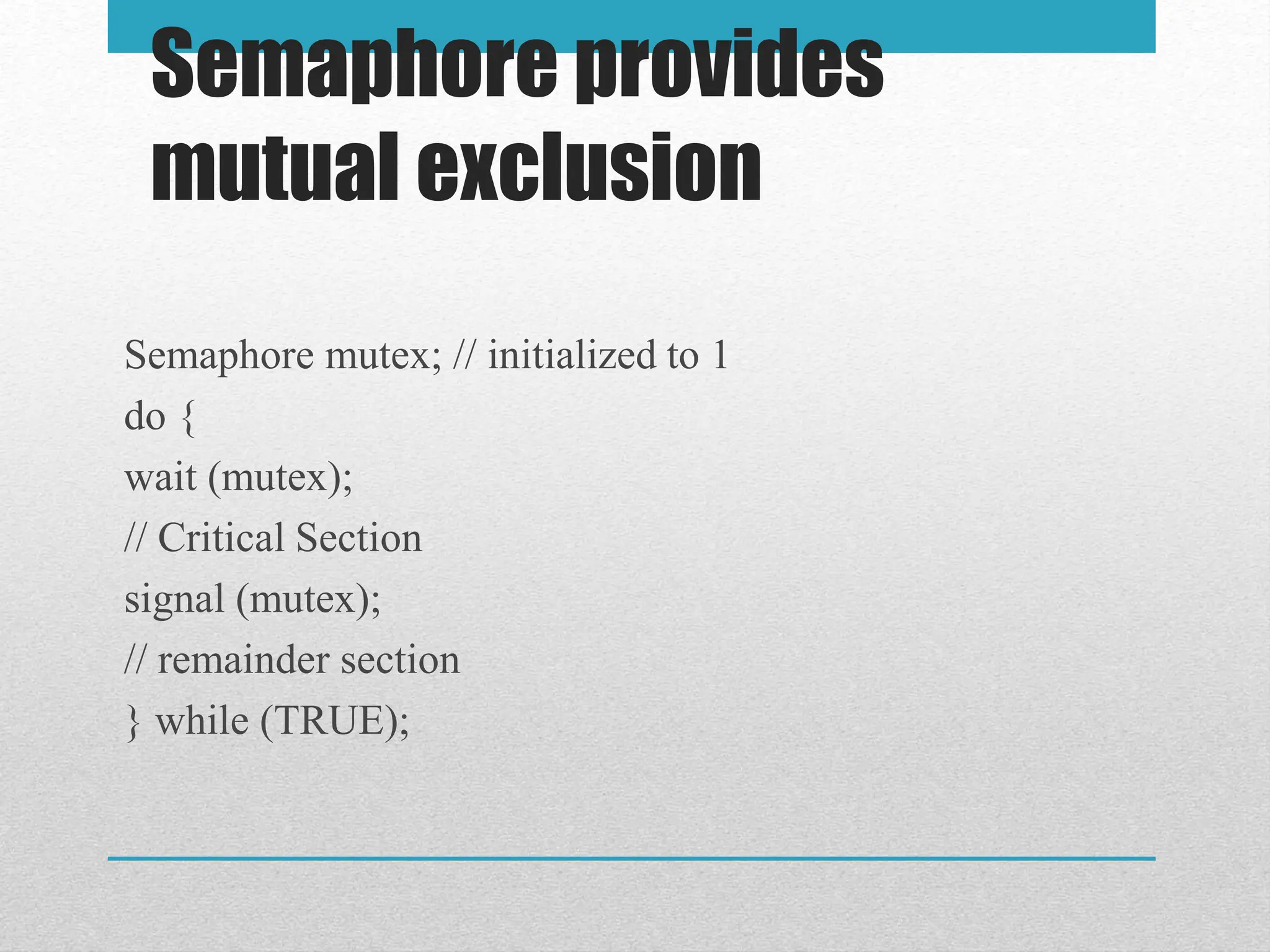 Semaphore provides mutual exclusion

Semaphore mutex; // initialized to 1
do {
wait (mutex);
// Critical Section
signal (mutex);
// remainder section
} while (TRUE);